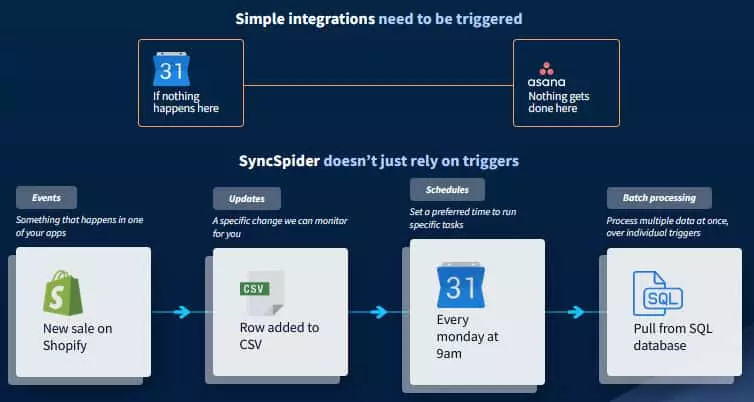 Simple integrations need to be triggered

31
If nothing happens here

asana
Nothing gets done here

SyncSpider doesn't just rely on triggers

Events
Something that happens in one of your apps

New sale on Shopify

Updates
A specific change we can monitor for you

CSV
Row added to CSV

Schedules
Set a preferred time to run specific tasks

31
Every monday at 9am

Batch processing
Process multiple data at once, over individual triggers

SQL
Pull from SQL database